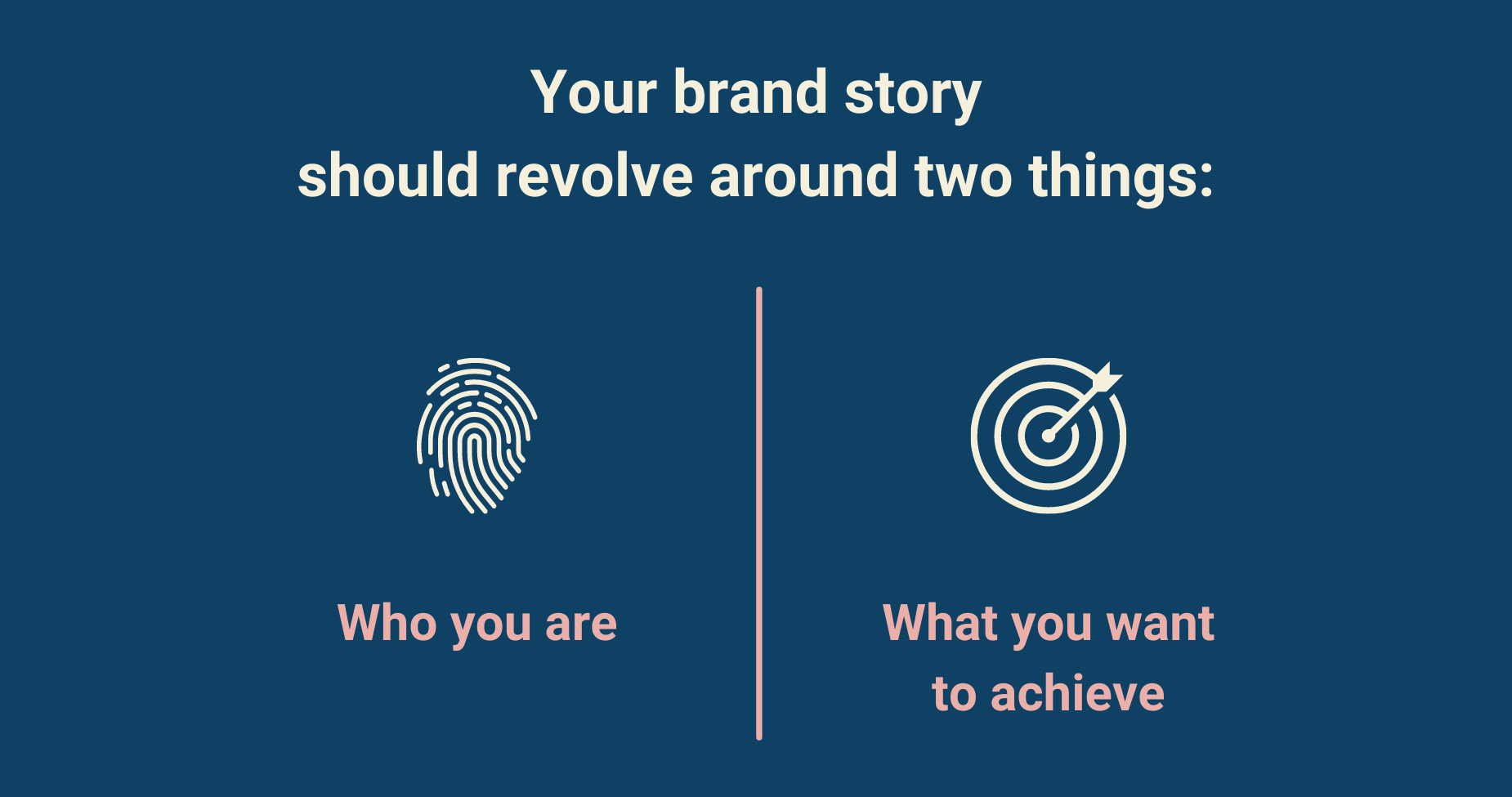 Your brand story should revolve around two things:

Who you are

What you want to achieve